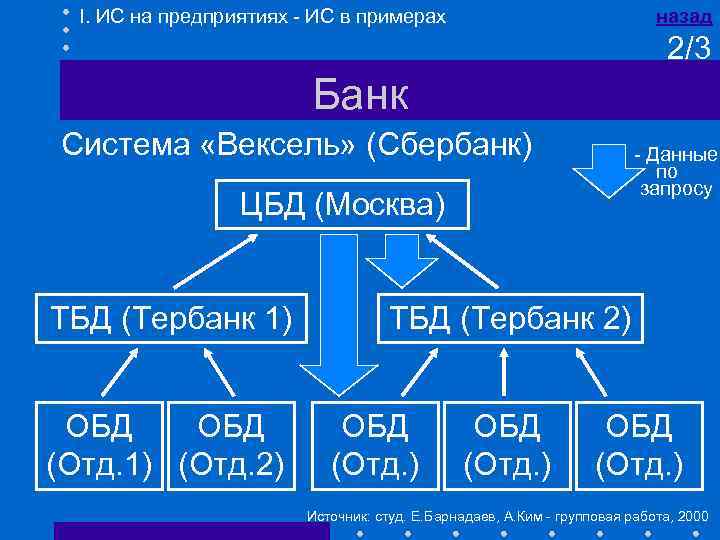 I. ИС на предприятиях - ИС в примерах

назад

2/3

Банк

Система «Вексель» (Сбербанк)

- Данные по запросу

ЦБД (Москва)

ТБД (Тербанк 1)

ТБД (Тербанк 2)

ОБД (Отд.1)

ОБД (Отд.2)

ОБД (Отд.)

ОБД (Отд.)

ОБД (Отд.)

Источник: студ. Е.Барнадаев, А.Ким - групповая работа, 2000